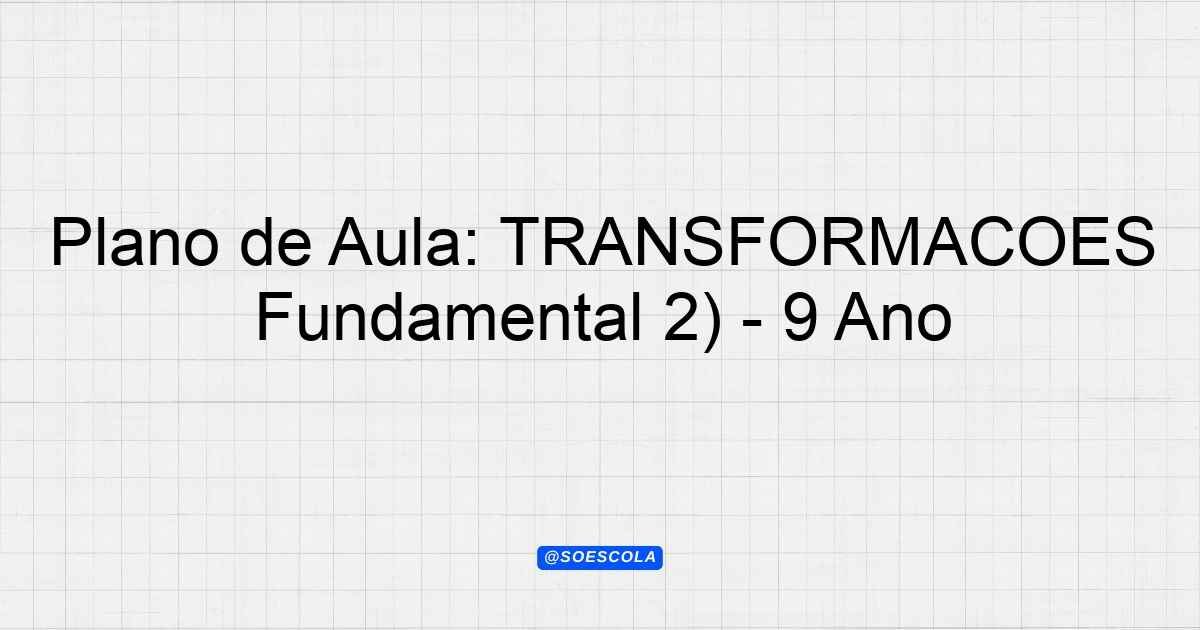 Plano de Aula: TRANSFORMACOES Fundamental 2) - 9 Ano

@SOESCOLA